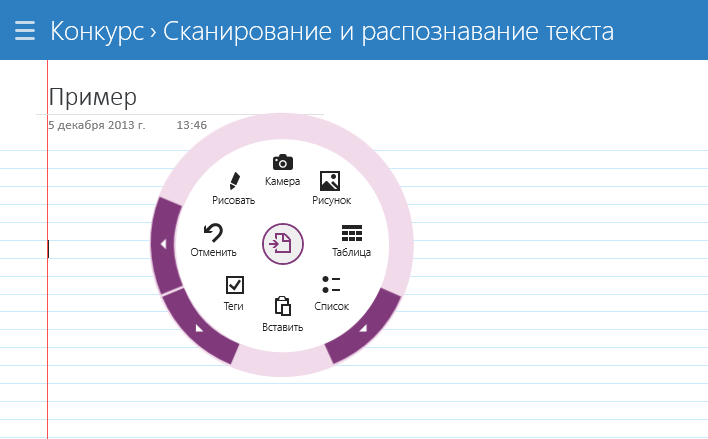 Конкурс › Сканирование и распознавание текста

Пример

5 декабря 2013 г. 13:46

Камера
Рисовать
Рисунок
Отменить
Таблица
Теги
Список
Вставить